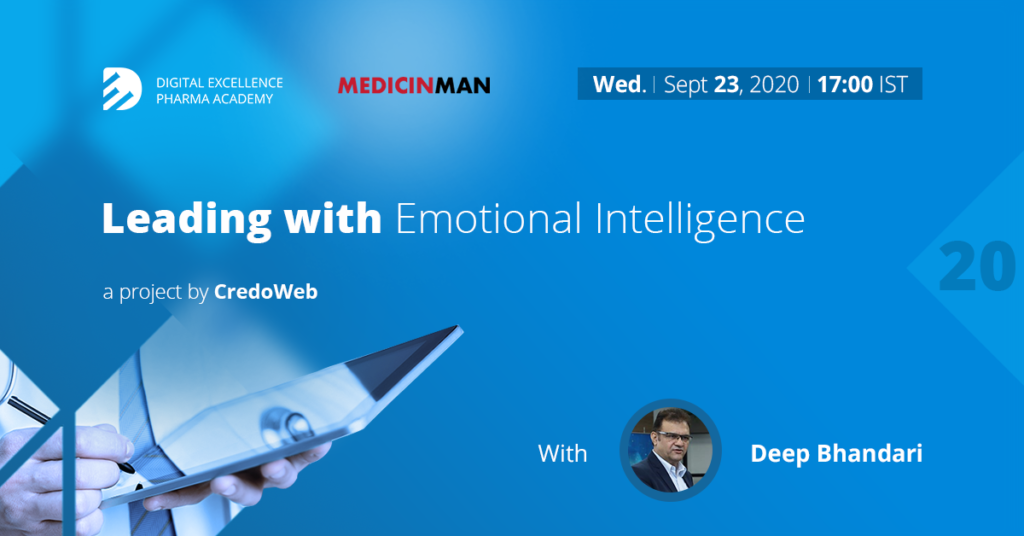 DIGITAL EXCELLENCE
PHARMA ACADEMY

MEDICINMAN

Wed. | Sept 23, 2020 | 17:00 IST

Leading with Emotional Intelligence

a project by CredoWeb

20

With

Deep Bhandari